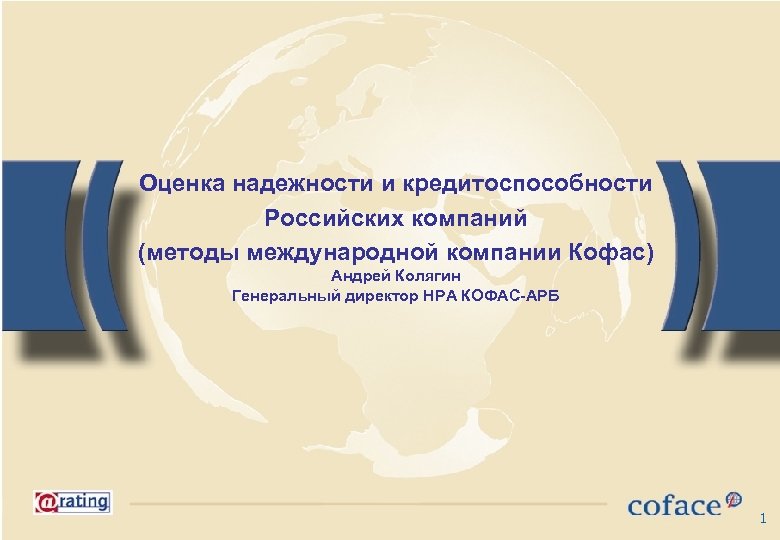 Оценка надежности и кредитоспособности Российских компаний
(методы международной компании Кофас)
Андрей Колягин
Генеральный директор НРА КОФАС-АРБ

@rating

coface

1